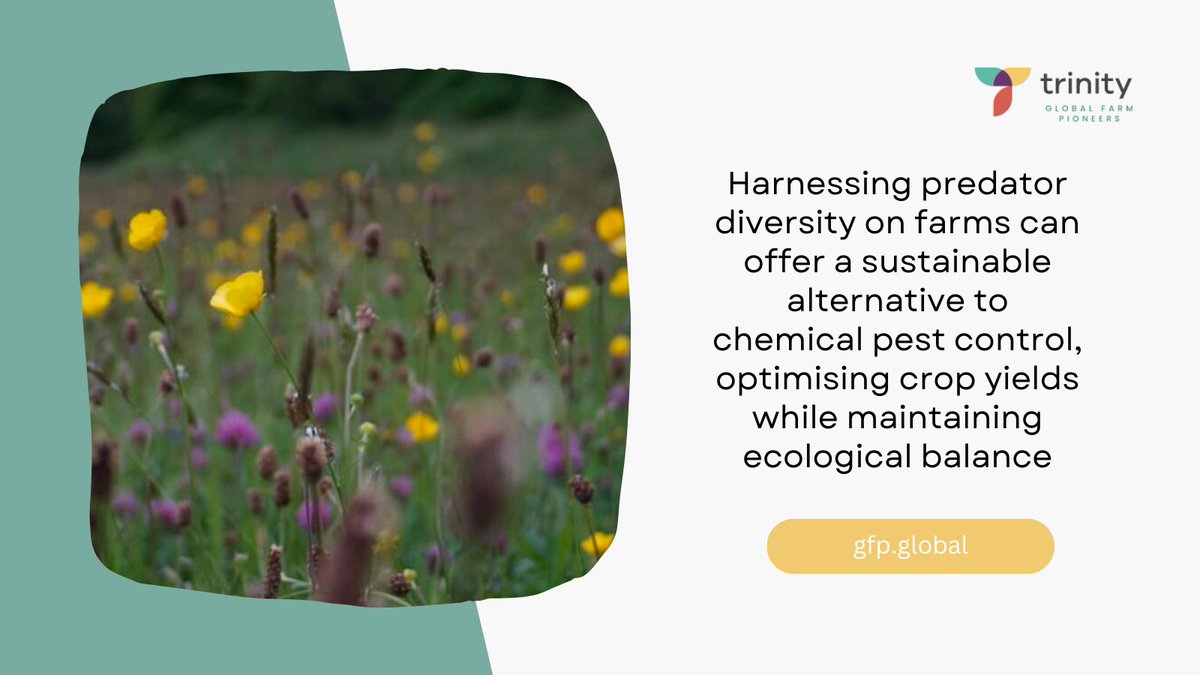 trinity
GLOBAL FARM PIONEERS

Harnessing predator diversity on farms can offer a sustainable alternative to chemical pest control, optimising crop yields while maintaining ecological balance

gfp.global